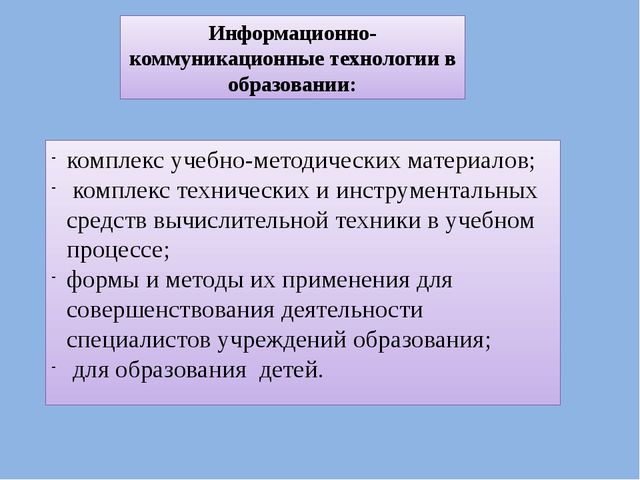 Информационно-коммуникационные технологии в образовании:

- комплекс учебно-методических материалов;
- комплекс технических и инструментальных средств вычислительной техники в учебном процессе;
- формы и методы их применения для совершенствования деятельности специалистов учреждений образования;
- для образования детей.